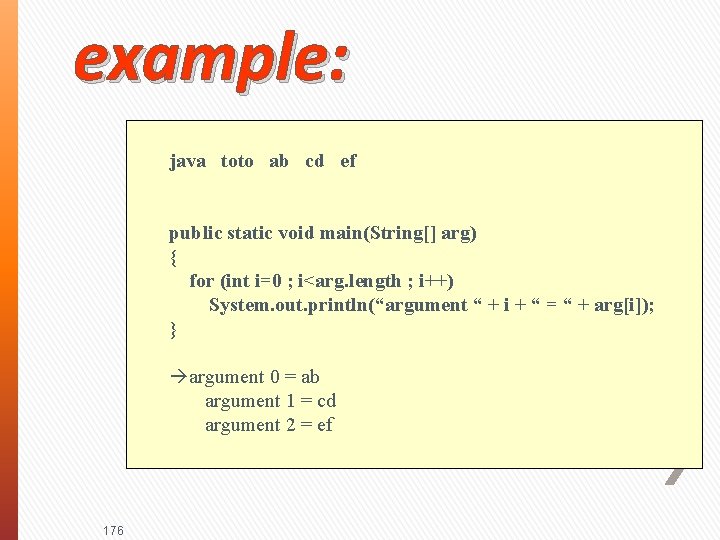 example:

java toto ab cd ef

public static void main(String[] arg)
{
for (int i=0 ; i<arg.length ; i++)
System.out.println(“argument “ + i + “ = “ + arg[i]);
}

→argument 0 = ab
argument 1 = cd
argument 2 = ef

176